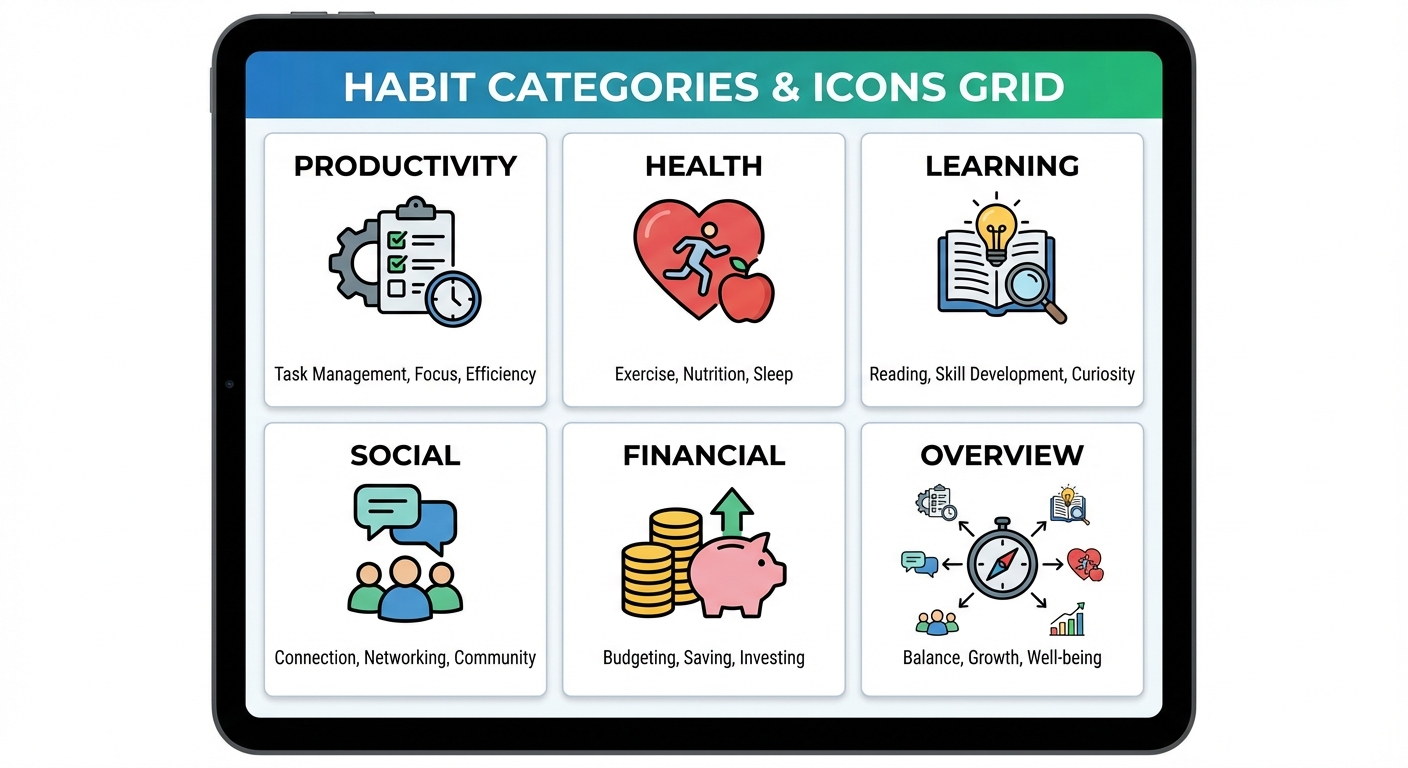 HABIT CATEGORIES & ICONS GRID

PRODUCTIVITY

Task Management, Focus, Efficiency

HEALTH

Exercise, Nutrition, Sleep

LEARNING

Reading, Skill Development, Curiosity

SOCIAL

Connection, Networking, Community

FINANCIAL

Budgeting, Saving, Investing

OVERVIEW

Balance, Growth, Well-being